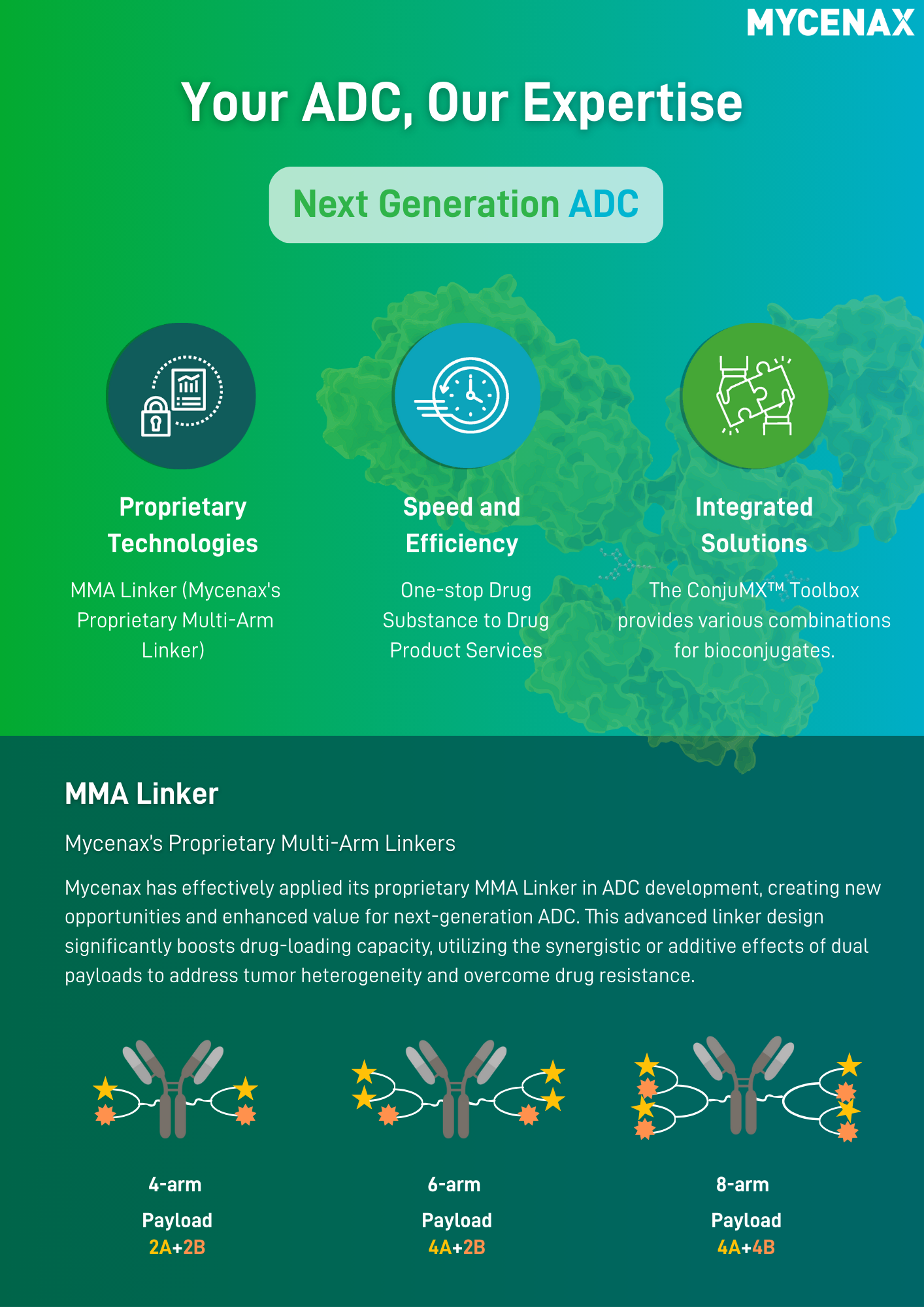 MYCENAX

Your ADC, Our Expertise

Next Generation ADC

Proprietary Technologies

MMA Linker (Mycenax's Proprietary Multi-Arm Linker)

Speed and Efficiency

One-stop Drug Substance to Drug Product Services

Integrated Solutions

The ConjuMX™ Toolbox provides various combinations for bioconjugates.

MMA Linker

Mycenax's Proprietary Multi-Arm Linkers

Mycenax has effectively applied its proprietary MMA Linker in ADC development, creating new opportunities and enhanced value for next-generation ADC. This advanced linker design significantly boosts drug-loading capacity, utilizing the synergistic or additive effects of dual payloads to address tumor heterogeneity and overcome drug resistance.

4-arm
Payload
2A+2B

6-arm
Payload
4A+2B

8-arm
Payload
4A+4B